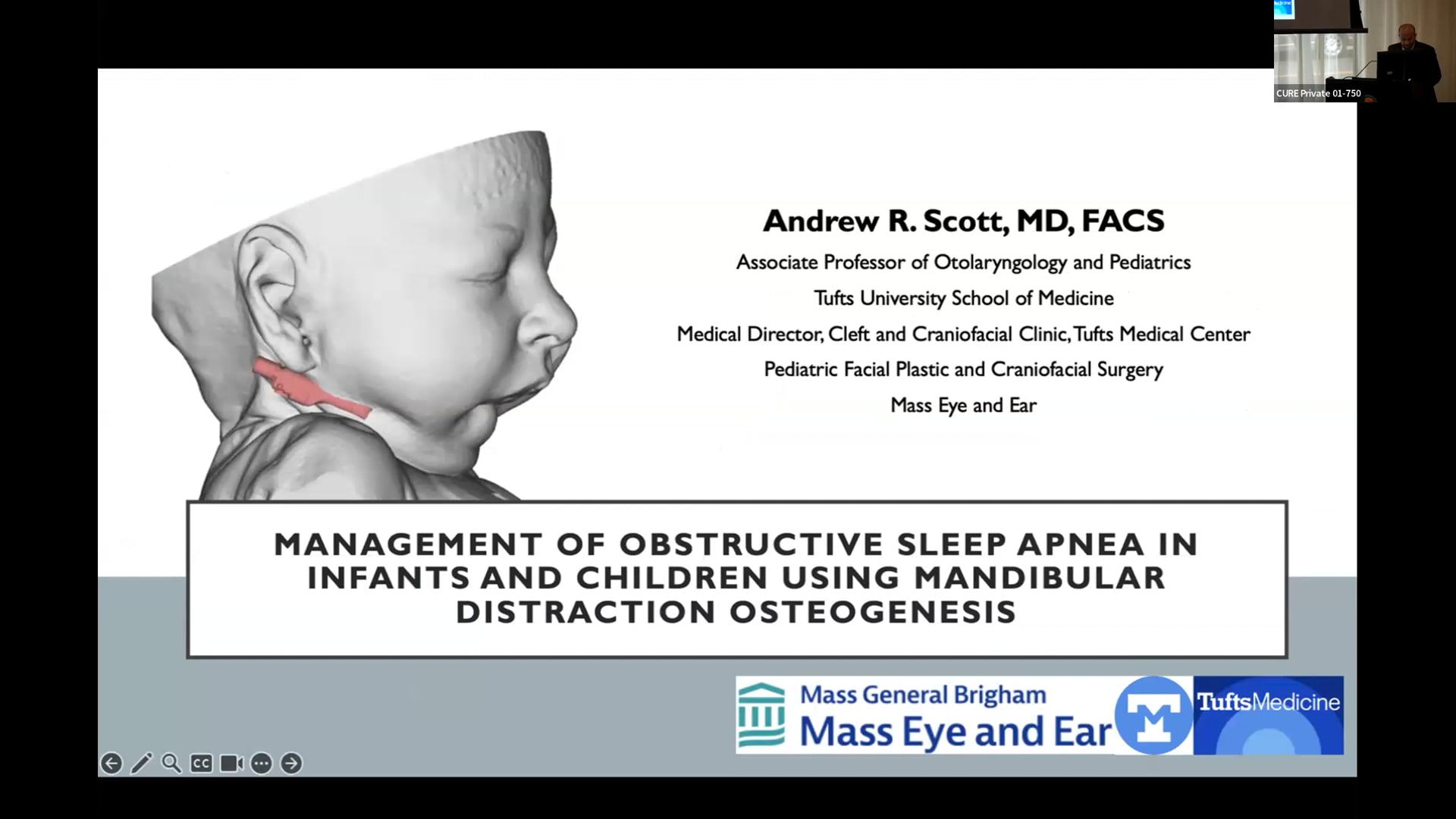 CURE Private 01-750

Andrew R. Scott, MD, FACS

Associate Professor of Otolaryngology and Pediatrics

Tufts University School of Medicine

Medical Director, Cleft and Craniofacial Clinic, Tufts Medical Center

Pediatric Facial Plastic and Craniofacial Surgery

Mass Eye and Ear

MANAGEMENT OF OBSTRUCTIVE SLEEP APNEA IN INFANTS AND CHILDREN USING MANDIBULAR DISTRACTION OSTEOGENESIS

Mass General Brigham
Mass Eye and Ear

TuftsMedicine

CC